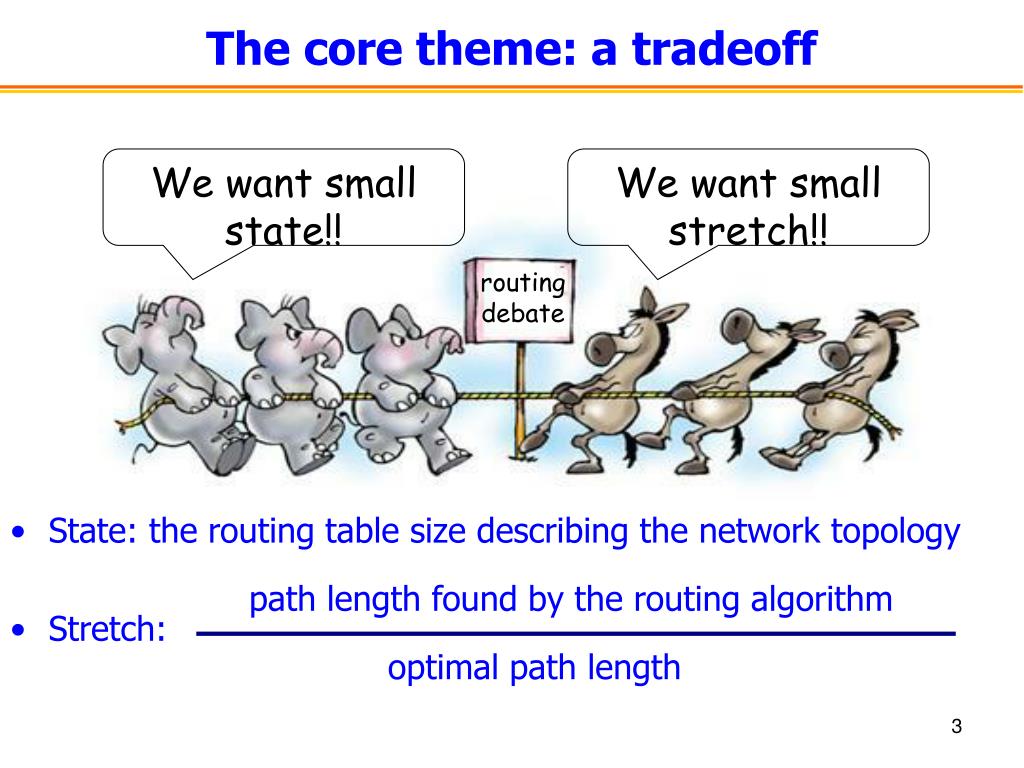 The core theme: a tradeoff

We want small state!!

We want small stretch!!

routing debate

• State: the routing table size describing the network topology

• Stretch: $\frac{\text{path length found by the routing algorithm}}{\text{optimal path length}}$

3